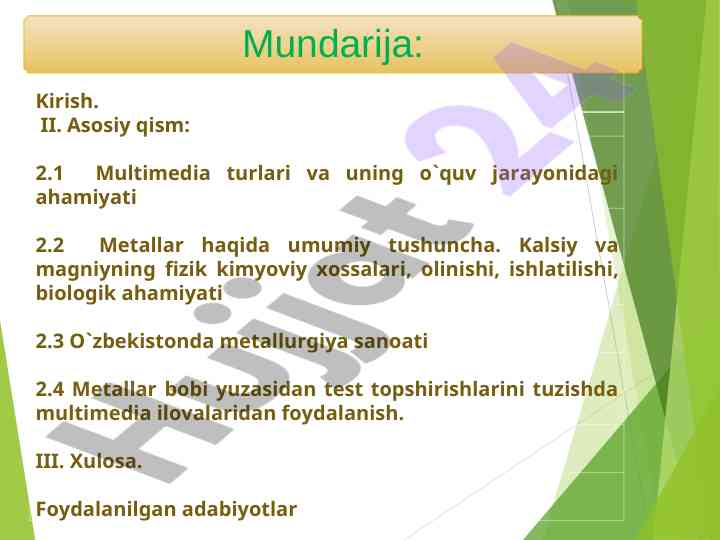 Mundarija:

Kirish.
II. Asosiy qism:

2.1 Multimedia turlari va uning o`quv jarayonidagi ahamiyati

2.2 Metallar haqida umumiy tushuncha. Kalsiy va magniyning fizik kimyoviy xossalari, olinishi, ishlatilishi, biologik ahamiyati

2.3 O`zbekistonda metallurgiya sanoati

2.4 Metallar bobi yuzasidan test topshirishlarini tuzishda multimedia ilovalaridan foydalanish.

III. Xulosa.

Foydalanilgan adabiyotlar

Hujjat 24